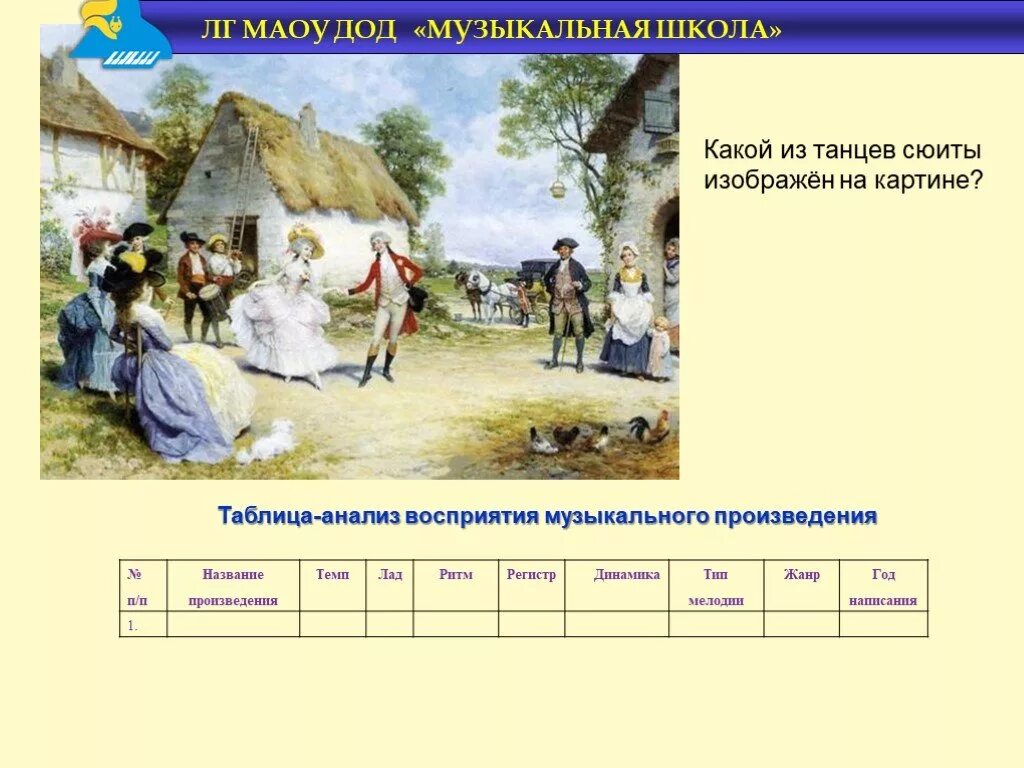 ЛГ МАОУ ДОД «МУЗЫКАЛЬНАЯ ШКОЛА»

Какой из танцев сюиты изображён на картине?

Таблица-анализ восприятия музыкального произведения

| № п/п | Название произведения | Темп | Лад | Ритм | Регистр | Динамика | Тип мелодии | Жанр | Год написания |
|---|---|---|---|---|---|---|---|---|---|
| 1. | | | | | | | | | |